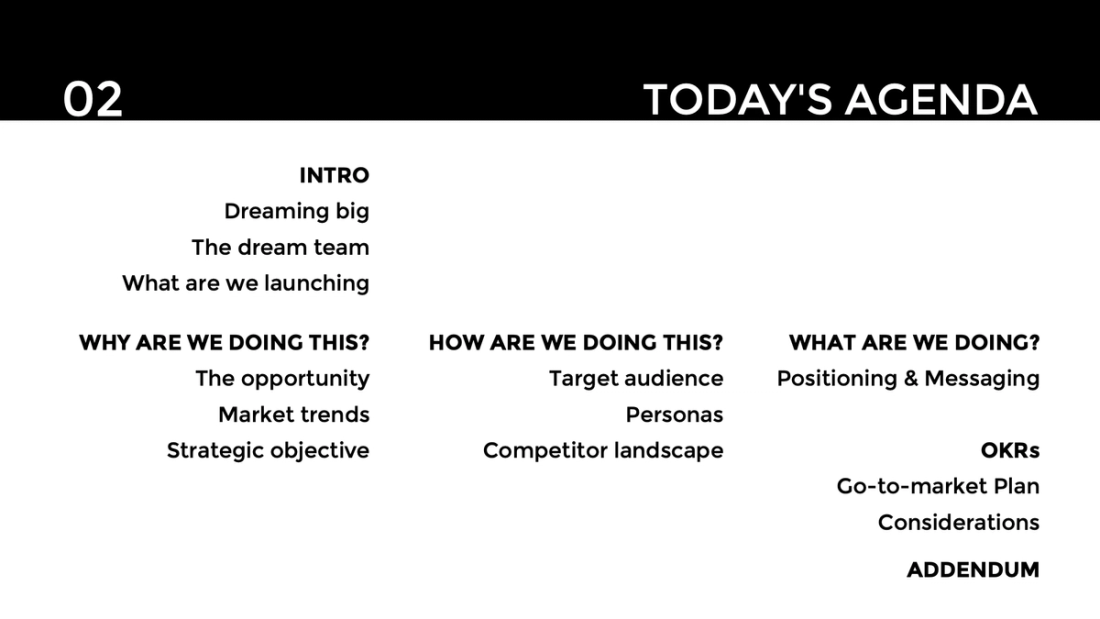 02

TODAY'S AGENDA

INTRO
Dreaming big
The dream team
What are we launching

WHY ARE WE DOING THIS?
The opportunity
Market trends
Strategic objective

HOW ARE WE DOING THIS?
Target audience
Personas
Competitor landscape

WHAT ARE WE DOING?
Positioning & Messaging

OKRs
Go-to-market Plan
Considerations

ADDENDUM